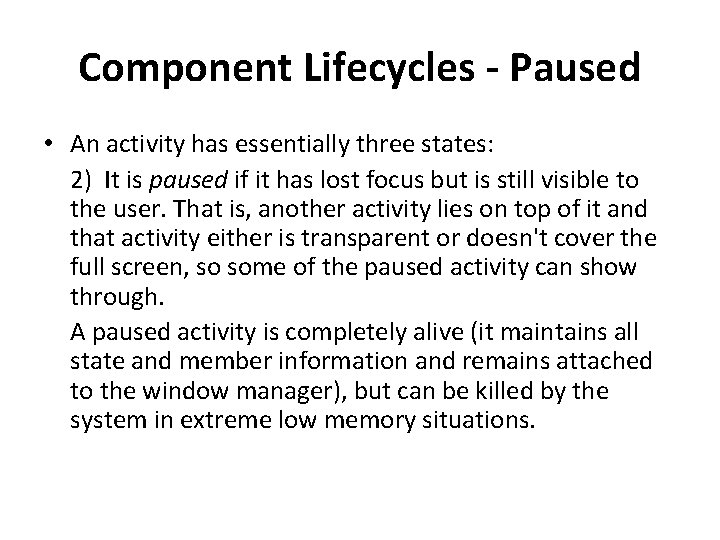 Component Lifecycles - Paused

• An activity has essentially three states:

2) It is paused if it has lost focus but is still visible to the user. That is, another activity lies on top of it and that activity either is transparent or doesn't cover the full screen, so some of the paused activity can show through.

A paused activity is completely alive (it maintains all state and member information and remains attached to the window manager), but can be killed by the system in extreme low memory situations.